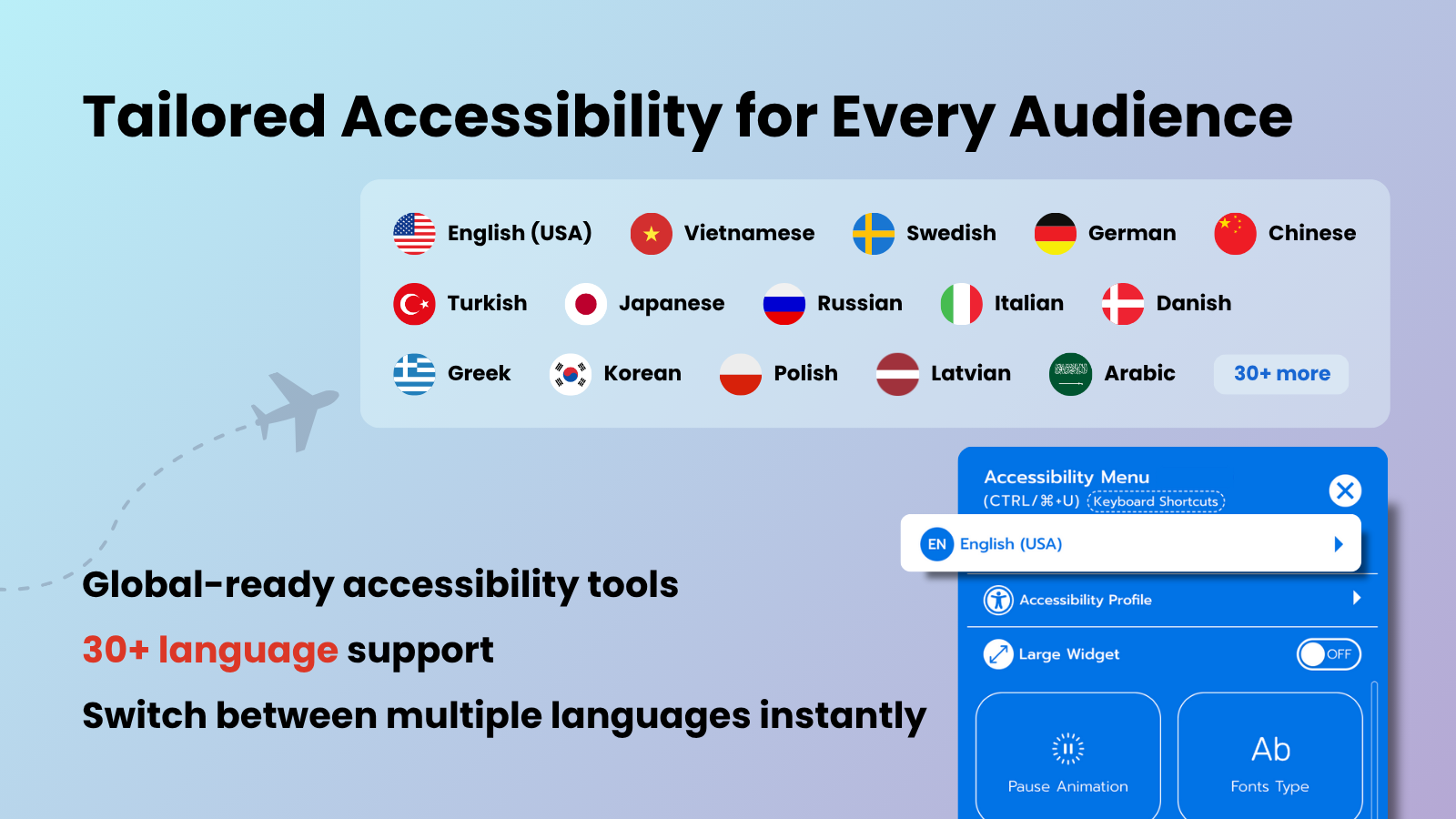 Tailored Accessibility for Every Audience

English (USA) Vietnamese Swedish German Chinese
Turkish Japanese Russian Italian Danish
Greek Korean Polish Latvian Arabic 30+ more

Global-ready accessibility tools
30+ language support
Switch between multiple languages instantly

Accessibility Menu
(CTRL/⌘+U) Keyboard Shortcuts
EN English (USA)
Accessibility Profile
Large Widget OFF
Pause Animation
Ab
Fonts Type